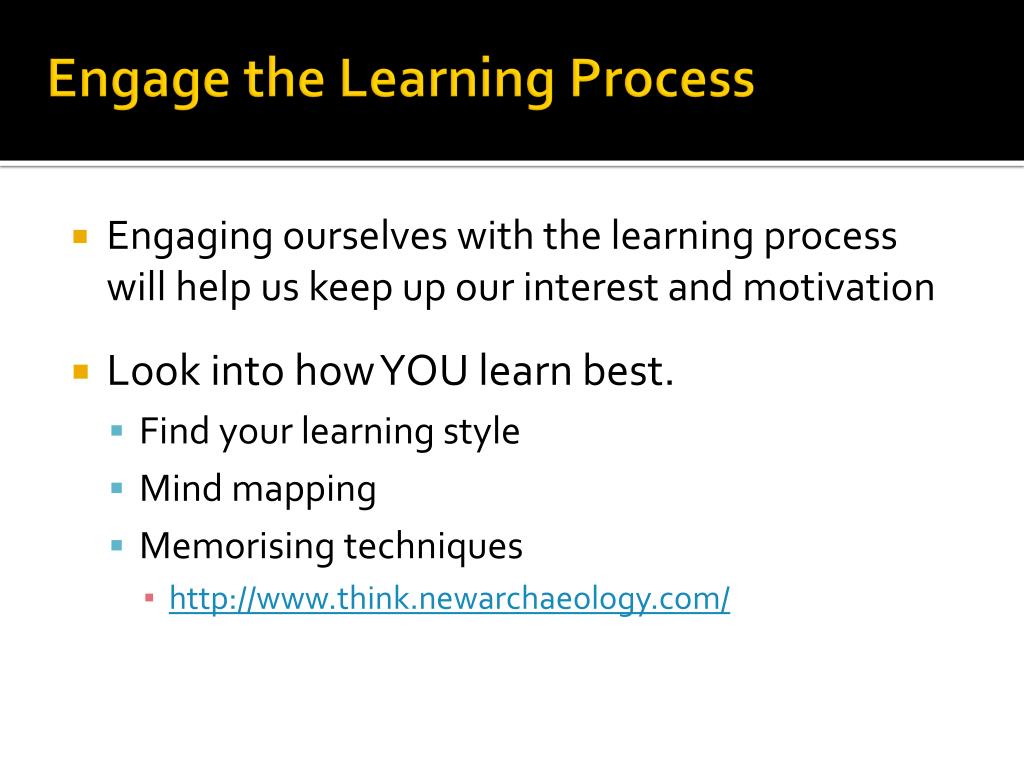 Engage the Learning Process

Engaging ourselves with the learning process will help us keep up our interest and motivation

Look into how YOU learn best.

Find your learning style

Mind mapping

Memorising techniques

http://www.think.newarchaeology.com/